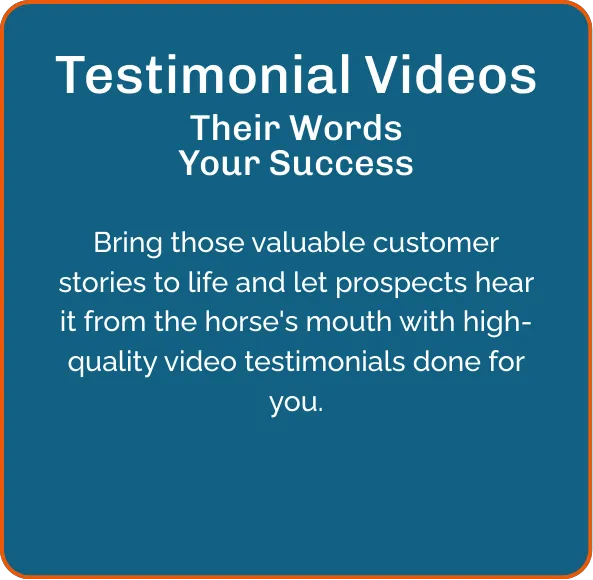 Testimonial Videos
Their Words
Your Success

Bring those valuable customer stories to life and let prospects hear it from the horse's mouth with high-quality video testimonials done for you.